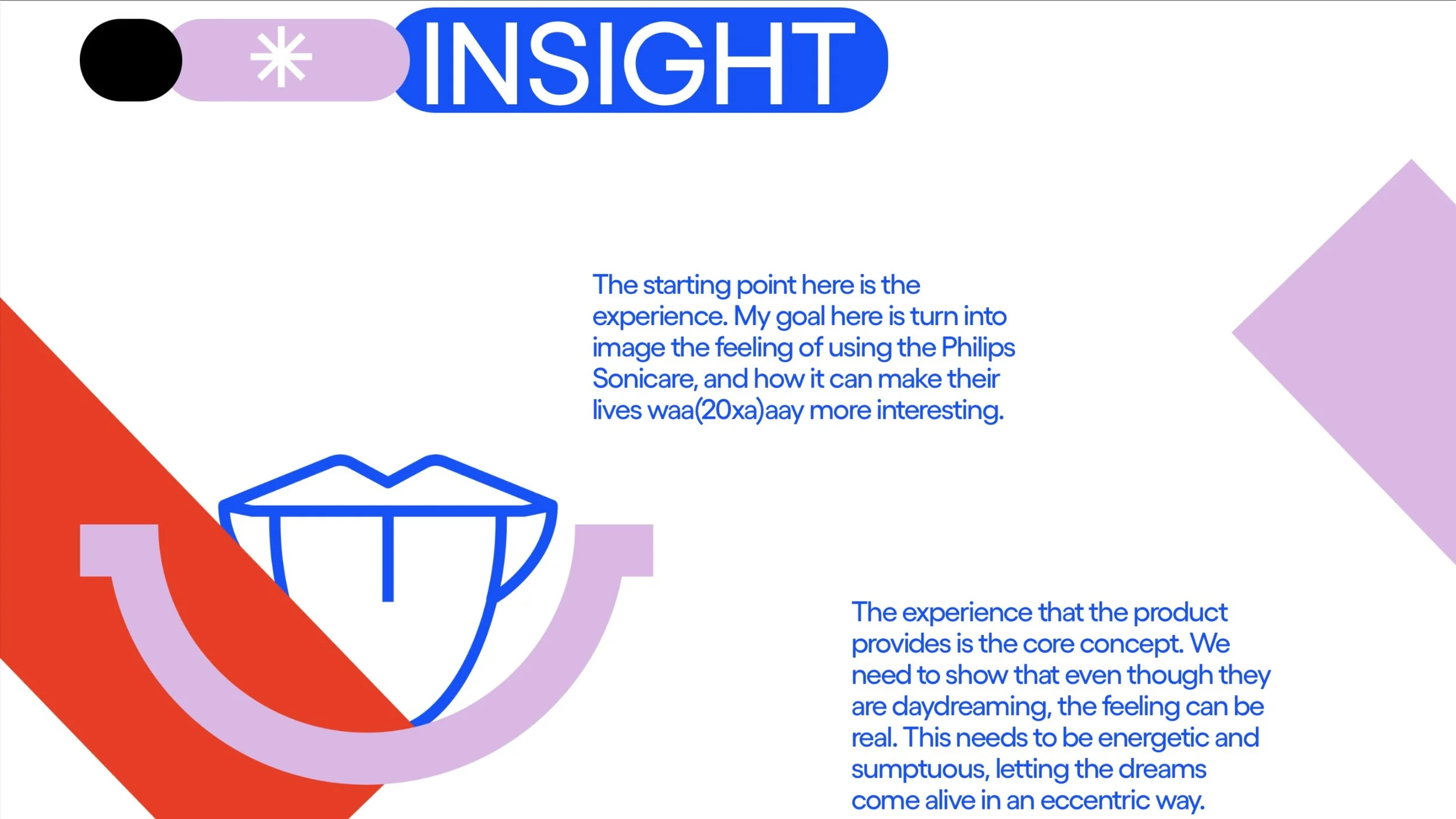 INSIGHT

The starting point here is the experience. My goal here is turn into image the feeling of using the Philips Sonicare, and how it can make their lives waa(20xa)aay more interesting.

The experience that the product provides is the core concept. We need to show that even though they are daydreaming, the feeling can be real. This needs to be energetic and sumptuous, letting the dreams come alive in an eccentric way.